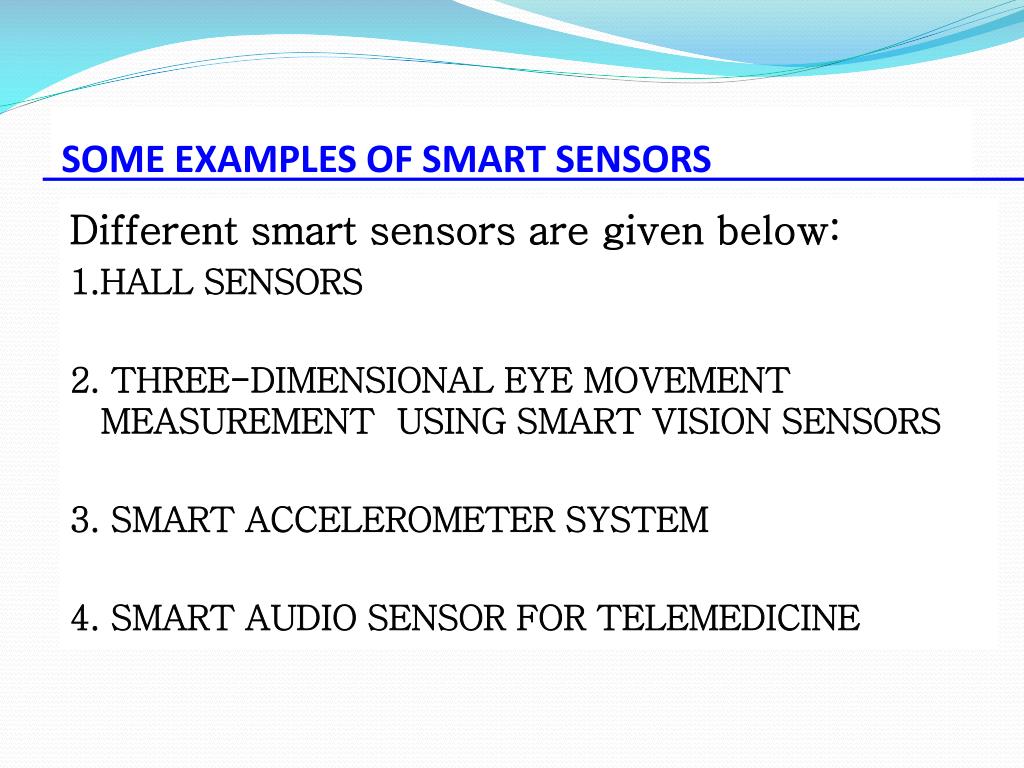 SOME EXAMPLES OF SMART SENSORS

Different smart sensors are given below:

1.HALL SENSORS

2. THREE-DIMENSIONAL EYE MOVEMENT MEASUREMENT USING SMART VISION SENSORS

3. SMART ACCELEROMETER SYSTEM

4. SMART AUDIO SENSOR FOR TELEMEDICINE